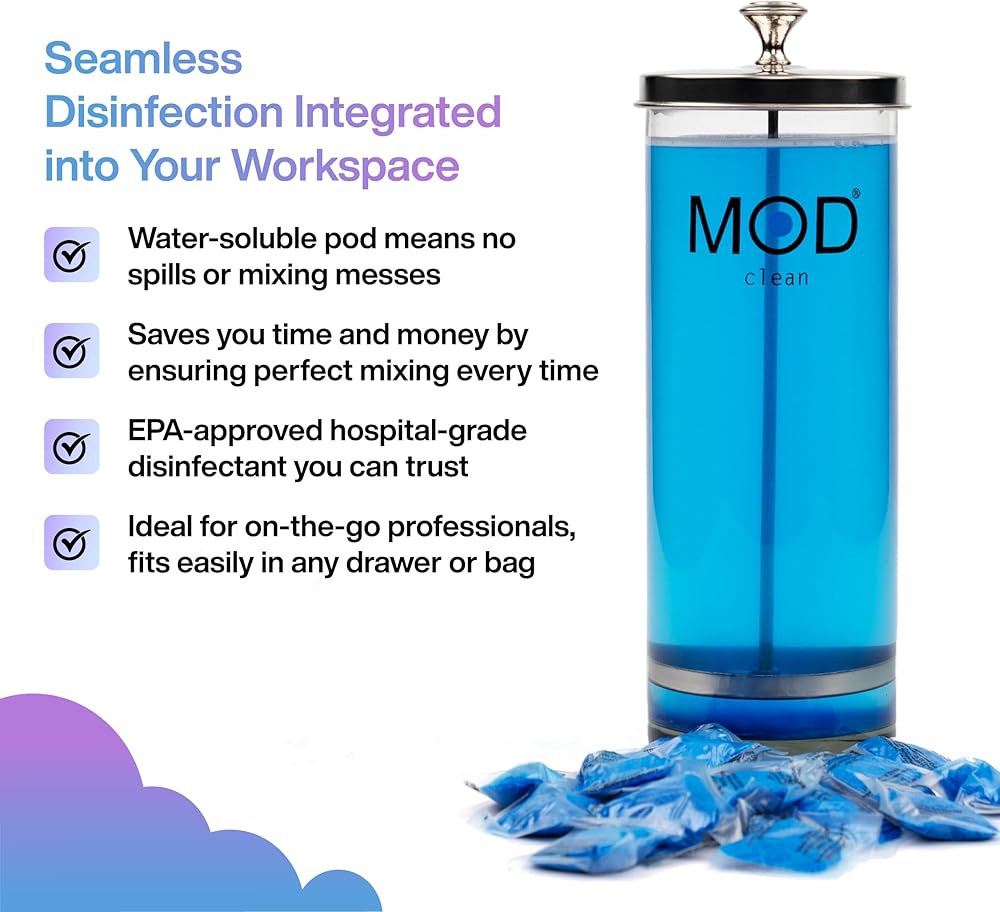 Seamless Disinfection Integrated into Your Workspace

Water-soluble pod means no spills or mixing messes

Saves you time and money by ensuring perfect mixing every time

EPA-approved hospital-grade disinfectant you can trust

Ideal for on-the-go professionals, fits easily in any drawer or bag

MOD®
clean